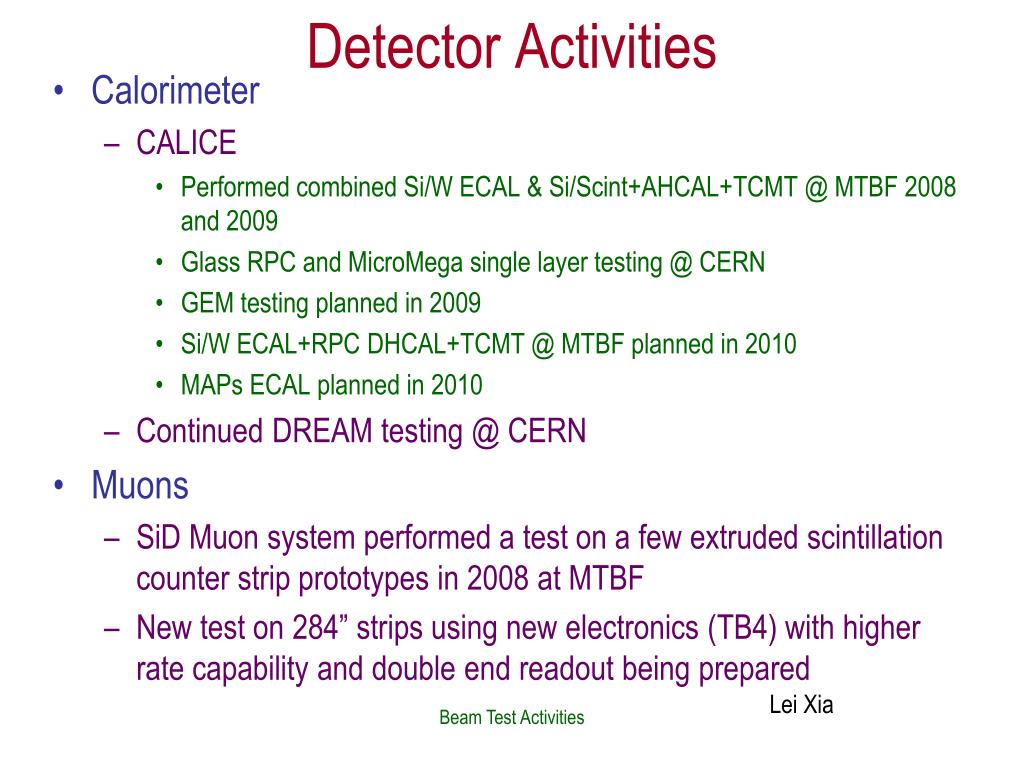 Detector Activities

• Calorimeter
 – CALICE
  • Performed combined Si/W ECAL & Si/Scint+AHCAL+TCMT @ MTBF 2008 and 2009
  • Glass RPC and MicroMega single layer testing @ CERN
  • GEM testing planned in 2009
  • Si/W ECAL+RPC DHCAL+TCMT @ MTBF planned in 2010
  • MAPs ECAL planned in 2010
 – Continued DREAM testing @ CERN
• Muons
 – SiD Muon system performed a test on a few extruded scintillation counter strip prototypes in 2008 at MTBF
 – New test on 284” strips using new electronics (TB4) with higher rate capability and double end readout being prepared

Lei Xia

Beam Test Activities